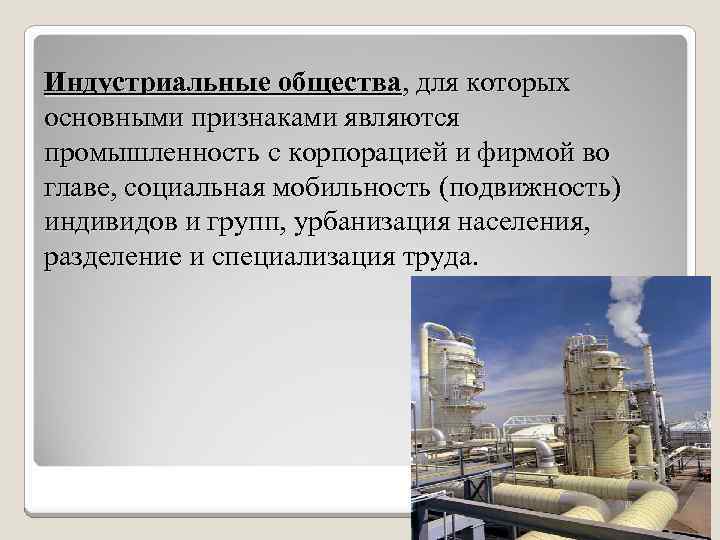 Индустриальные общества, для которых основными признаками являются промышленность с корпорацией и фирмой во главе, социальная мобильность (подвижность) индивидов и групп, урбанизация населения, разделение и специализация труда.